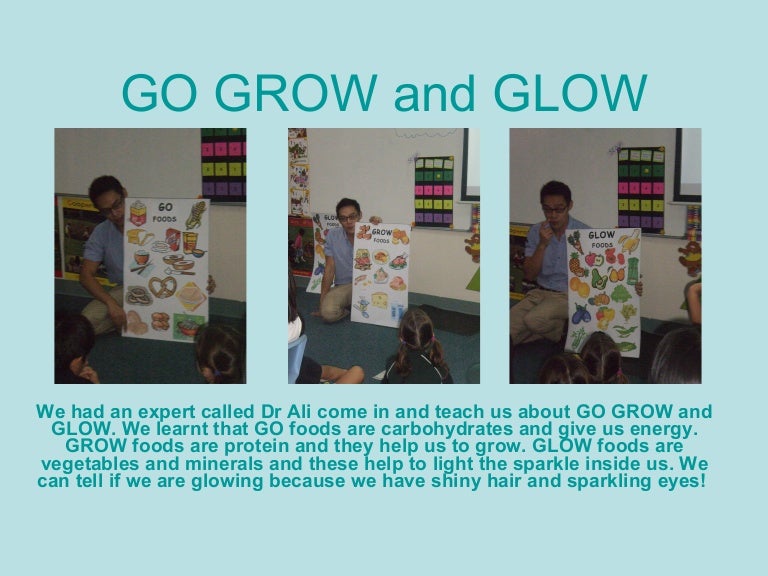 GO GROW and GLOW

GO FOODS

GROW FOODS

GLOW FOODS

We had an expert called Dr Ali come in and teach us about GO GROW and GLOW. We learnt that GO foods are carbohydrates and give us energy. GROW foods are protein and they help us to grow. GLOW foods are vegetables and minerals and these help to light the sparkle inside us. We can tell if we are glowing because we have shiny hair and sparkling eyes!